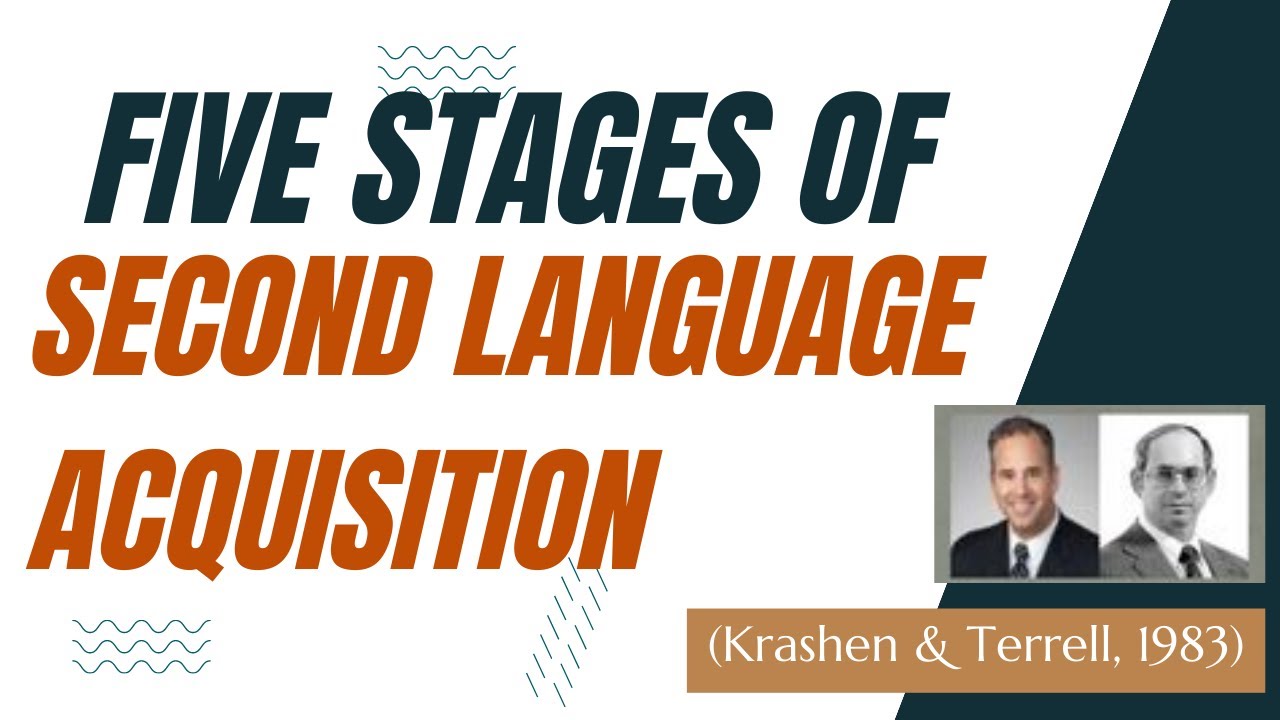 FIVE STAGES OF
SECOND LANGUAGE
ACQUISITION

(Krashen & Terrell, 1983)